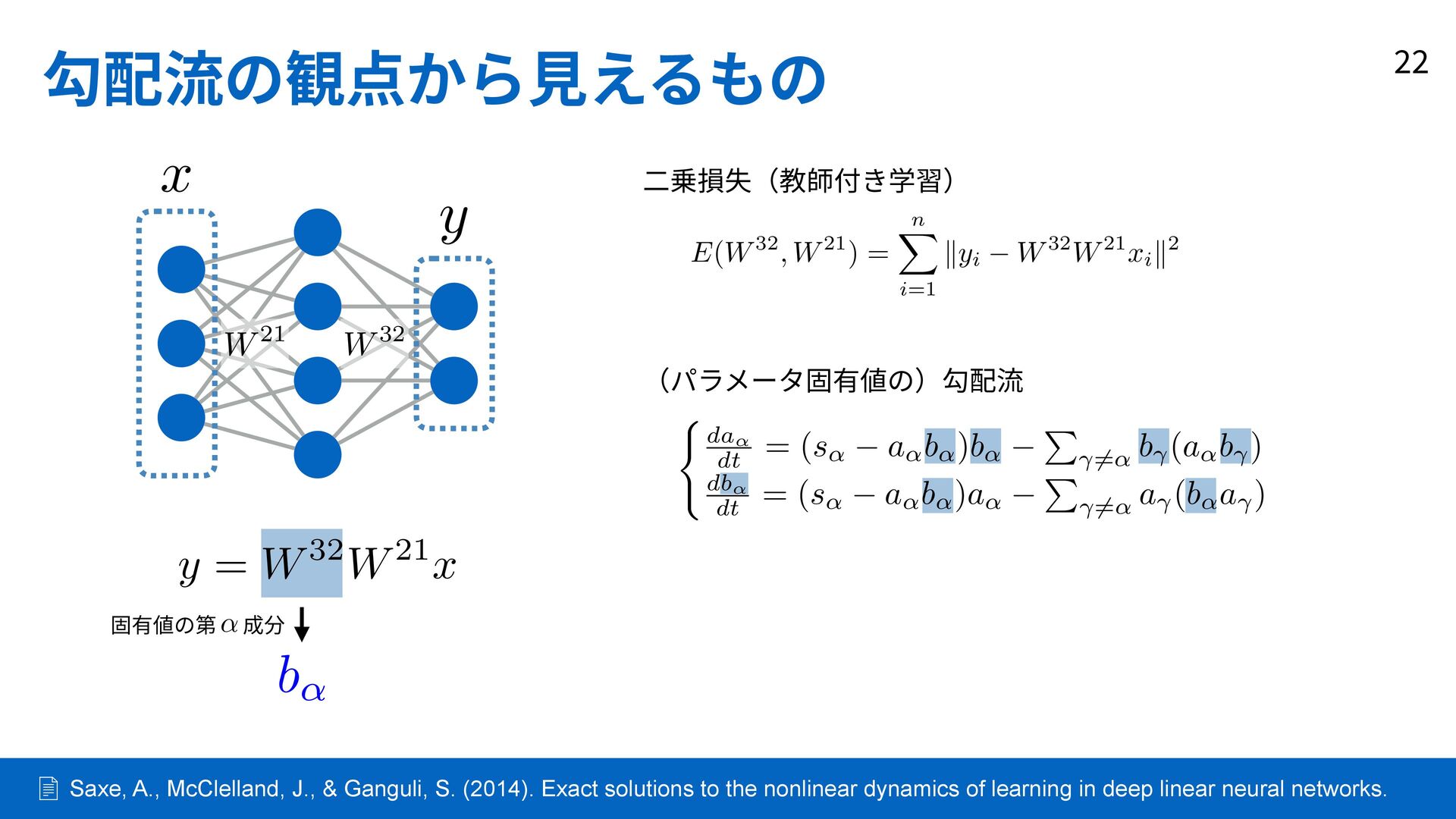 勾配流の観点から見えるもの

22

$x$

$y$

$W^{21}$ $W^{32}$

$y = W^{32}W^{21}x$

固有値の第 $\alpha$ 成分

$b_\alpha$

二乗損失（教師付き学習）

$E(W^{32}, W^{21}) = \sum_{i=1}^{n} \|y_i - W^{32}W^{21}x_i\|^2$

（パラメータ固有値の）勾配流

$\begin{cases} \frac{da_\alpha}{dt} = (s_\alpha - a_\alpha b_\alpha)b_\alpha - \sum_{\gamma \neq \alpha} b_\gamma(a_\alpha b_\gamma) \\ \frac{db_\alpha}{dt} = (s_\alpha - a_\alpha b_\alpha)a_\alpha - \sum_{\gamma \neq \alpha} a_\gamma(b_\alpha a_\gamma) \end{cases}$

Saxe, A., McClelland, J., & Ganguli, S. (2014). Exact solutions to the nonlinear dynamics of learning in deep linear neural networks.